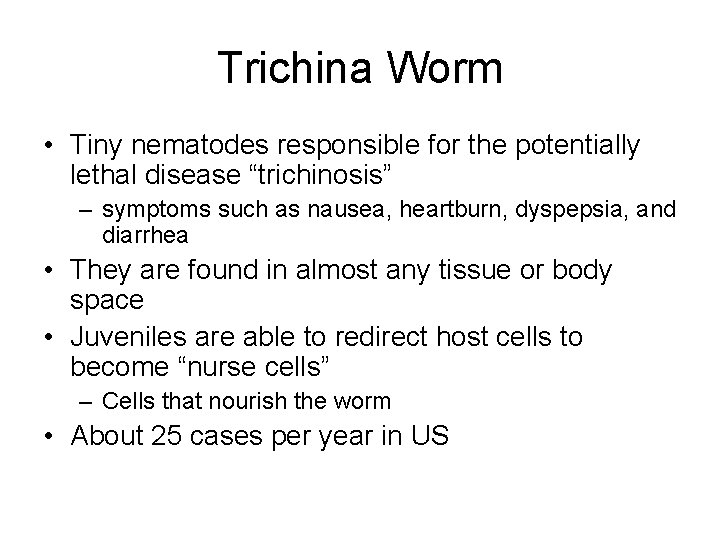 Trichina Worm

• Tiny nematodes responsible for the potentially lethal disease “trichinosis”

– symptoms such as nausea, heartburn, dyspepsia, and diarrhea

• They are found in almost any tissue or body space

• Juveniles are able to redirect host cells to become “nurse cells”

– Cells that nourish the worm

• About 25 cases per year in US